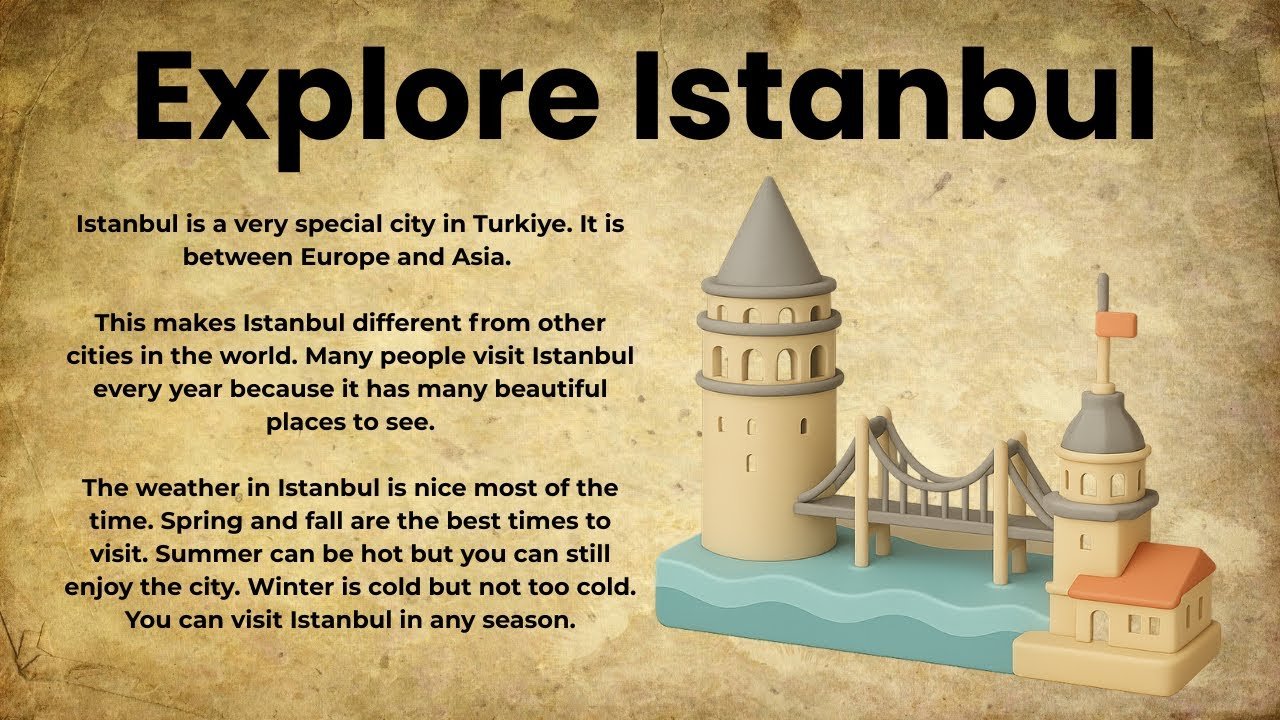 Explore Istanbul

Istanbul is a very special city in Turkiye. It is between Europe and Asia.

This makes Istanbul different from other cities in the world. Many people visit Istanbul every year because it has many beautiful places to see.

The weather in Istanbul is nice most of the time. Spring and fall are the best times to visit. Summer can be hot but you can still enjoy the city. Winter is cold but not too cold. You can visit Istanbul in any season.